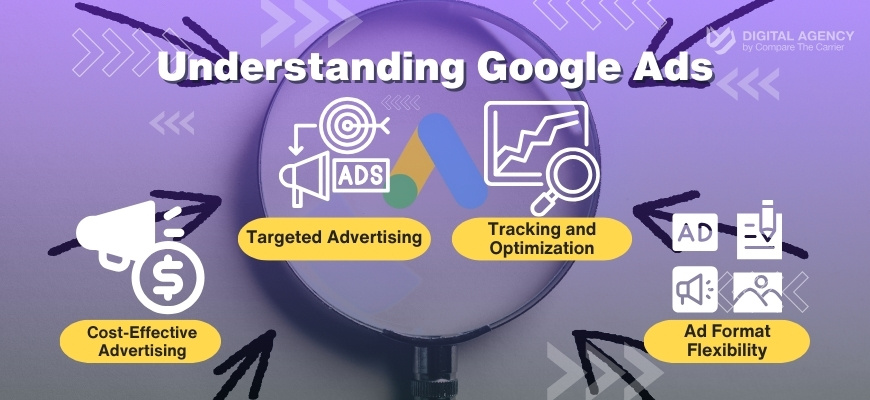 DIGITAL AGENCY
by Compare The Carrier

Understanding Google Ads

ADS

Targeted Advertising

Tracking and Optimization

AD

Cost-Effective Advertising

Ad Format Flexibility